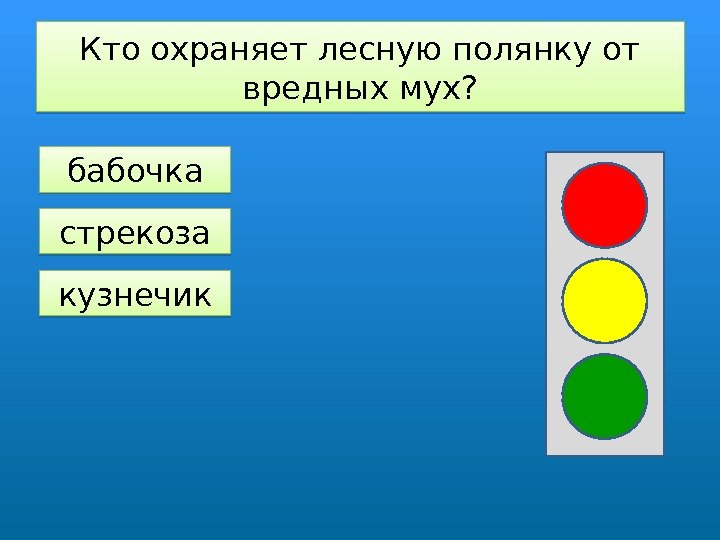 Кто охраняет лесную полянку от вредных мух?

бабочка

стрекоза

кузнечик